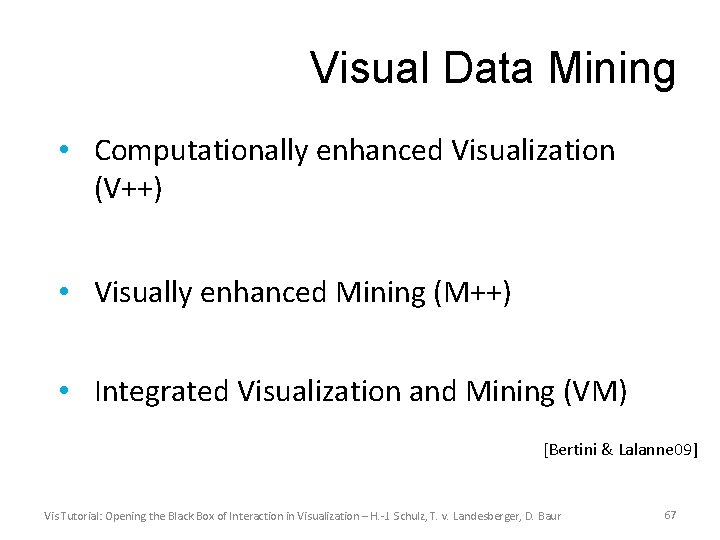 Visual Data Mining

• Computationally enhanced Visualization (V++)

• Visually enhanced Mining (M++)

• Integrated Visualization and Mining (VM)

[Bertini & Lalanne09]

Vis Tutorial: Opening the Black Box of Interaction in Visualization – H.-J. Schulz, T. v. Landesberger, D. Baur

67